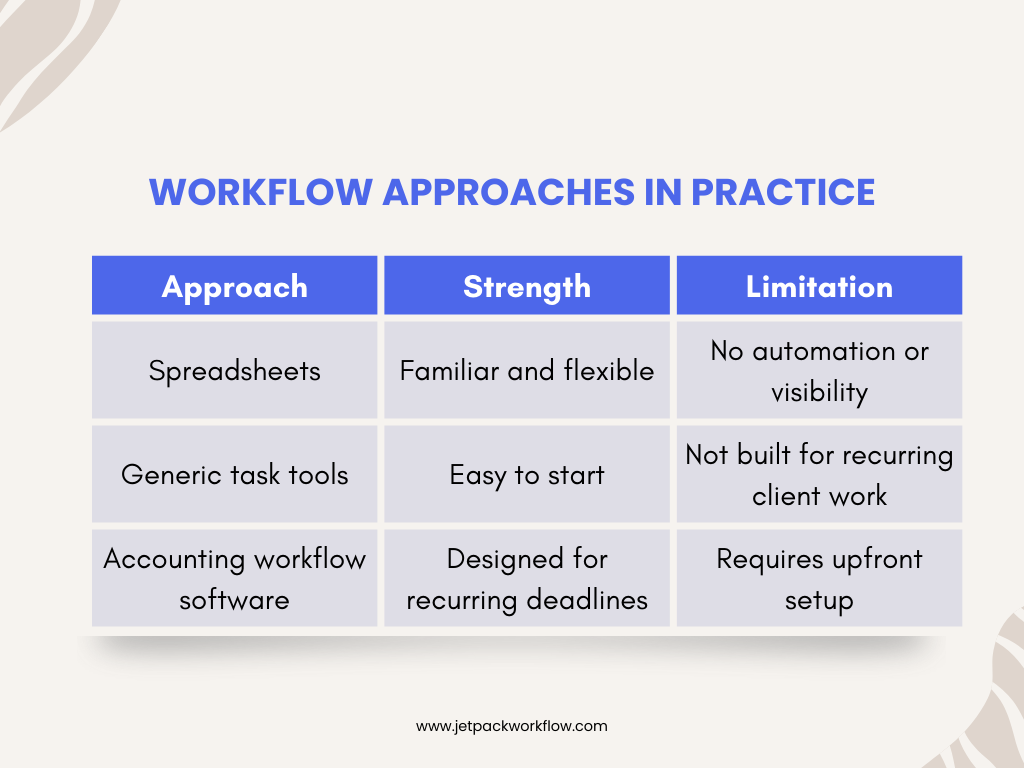 WORKFLOW APPROACHES IN PRACTICE

| Approach | Strength | Limitation |
|---|---|---|
| Spreadsheets | Familiar and flexible | No automation or visibility |
| Generic task tools | Easy to start | Not built for recurring client work |
| Accounting workflow software | Designed for recurring deadlines | Requires upfront setup |

www.jetpackworkflow.com